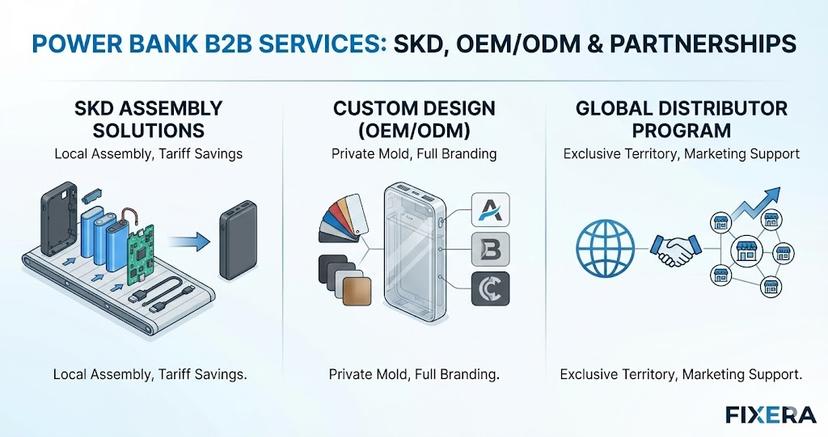 POWER BANK B2B SERVICES: SKD, OEM/ODM & PARTNERSHIPS

SKD ASSEMBLY SOLUTIONS

Local Assembly, Tariff Savings

Local Assembly, Tariff Savings.

CUSTOM DESIGN (OEM/ODM)

Private Mold, Full Branding

A

B

C

Private Mold, Full Branding.

GLOBAL DISTRIBUTOR PROGRAM

Exclusive Territory, Marketing Support

Exclusive Territory, Marketing Support.

FIXERA